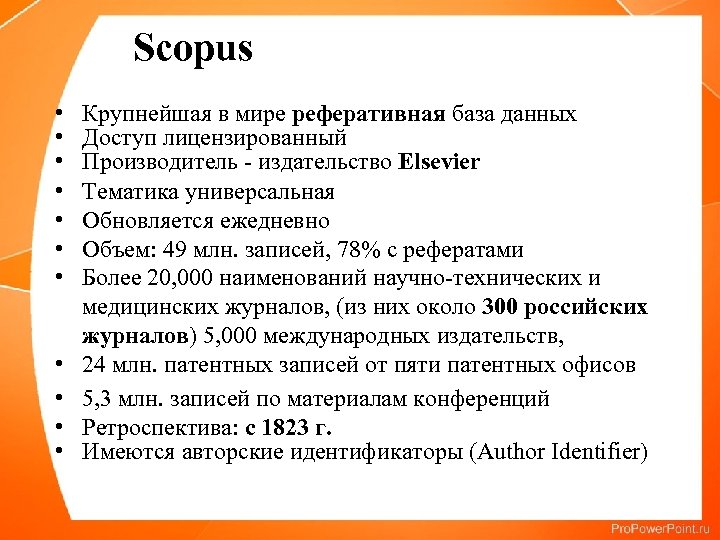 Scopus

• Крупнейшая в мире реферативная база данных
• Доступ лицензированный
• Производитель - издательство Elsevier
• Тематика универсальная
• Обновляется ежедневно
• Объем: 49 млн. записей, 78% с рефератами
• Более 20,000 наименований научно-технических и медицинских журналов, (из них около 300 российских журналов) 5,000 международных издательств,
• 24 млн. патентных записей от пяти патентных офисов
• 5,3 млн. записей по материалам конференций
• Ретроспектива: с 1823 г.
• Имеются авторские идентификаторы (Author Identifier)

ProPowerPoint.ru